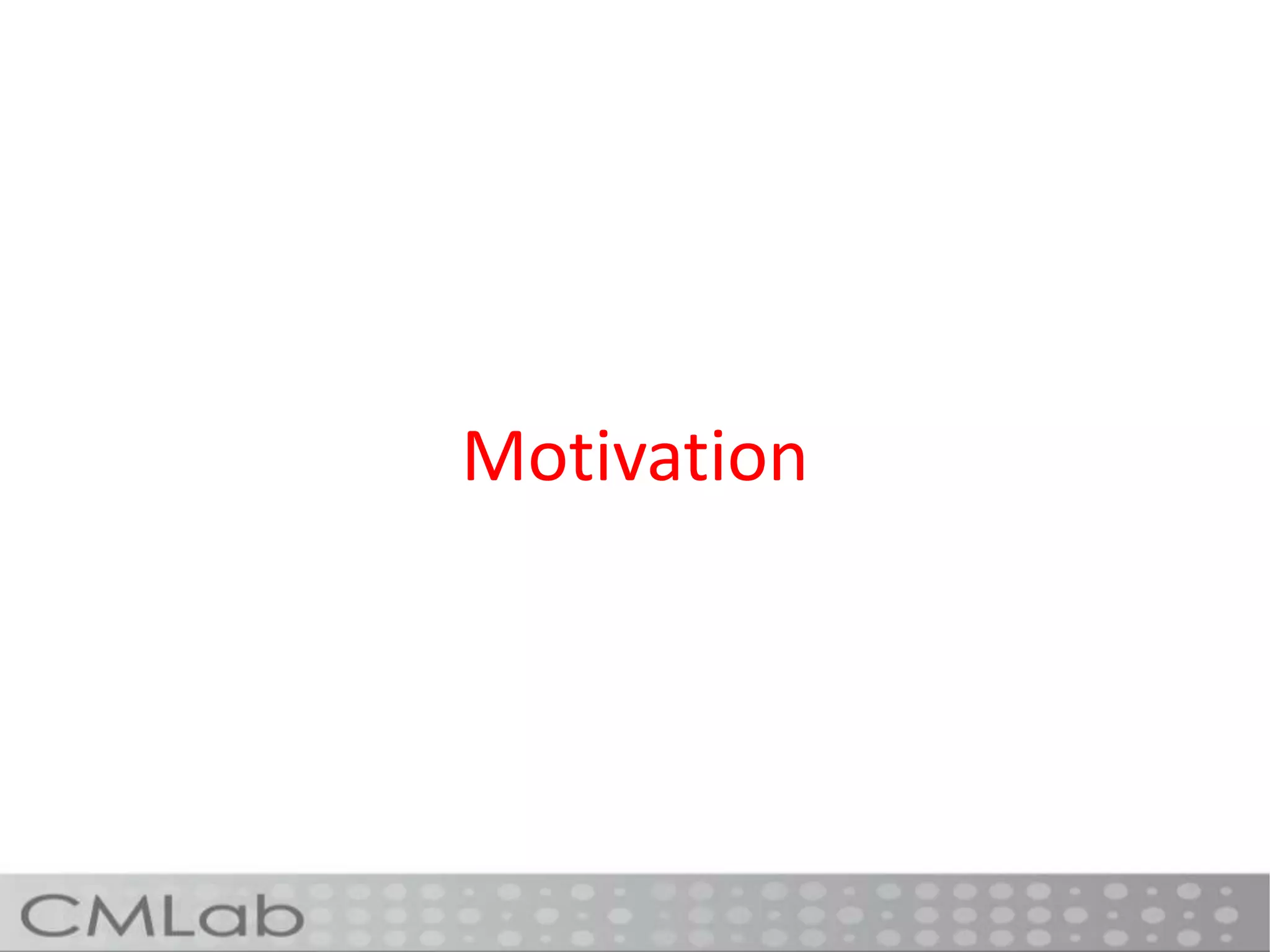 Motivation

CMLab